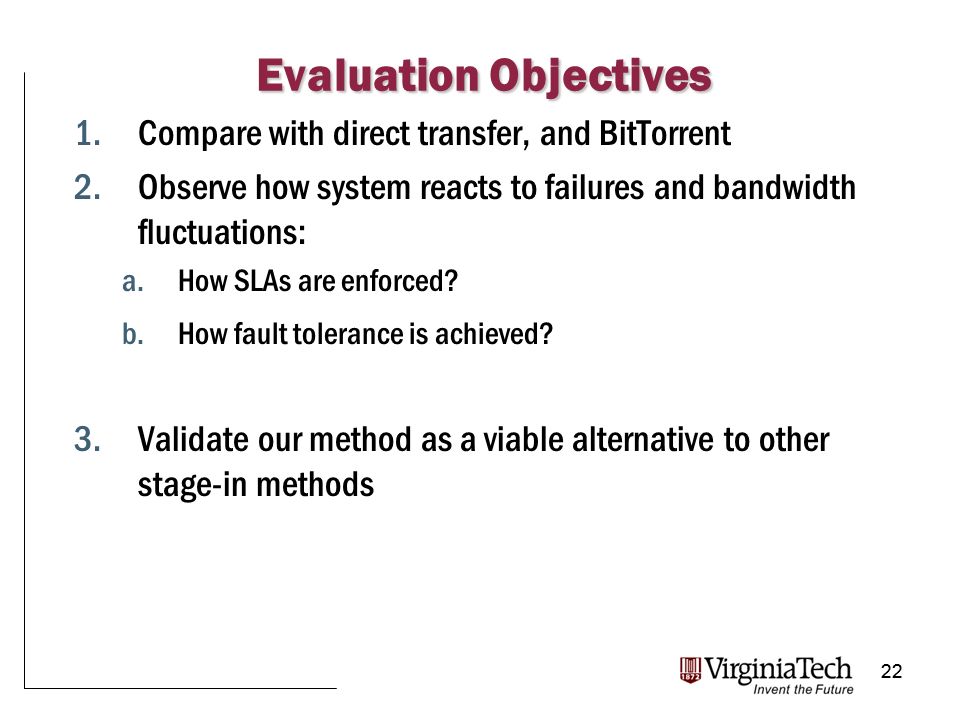 Evaluation Objectives

1. Compare with direct transfer, and BitTorrent

2. Observe how system reacts to failures and bandwidth fluctuations:

a. How SLAs are enforced?

b. How fault tolerance is achieved?

3. Validate our method as a viable alternative to other stage-in methods

1872 VirginiaTech
Invent the Future

22